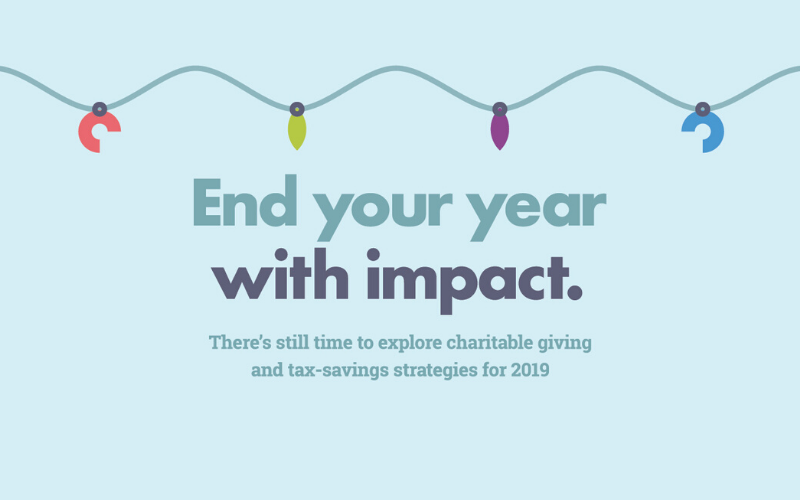 End your year with impact.

There's still time to explore charitable giving and tax-savings strategies for 2019